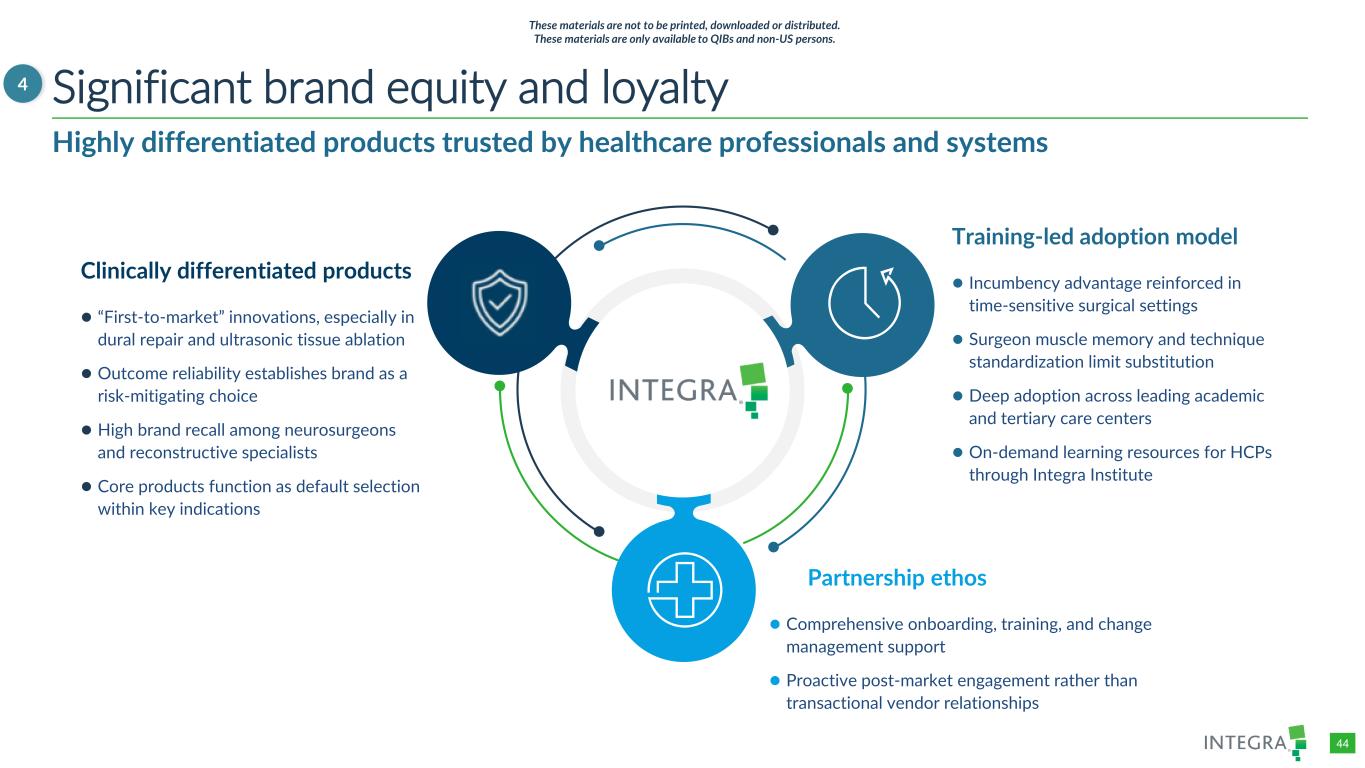 These materials are not to be printed, downloaded or distributed.
These materials are only available to QIBs and non-US persons.

4 Significant brand equity and loyalty

Highly differentiated products trusted by healthcare professionals and systems

Clinically differentiated products

• "First-to-market" innovations, especially in dural repair and ultrasonic tissue ablation

• Outcome reliability establishes brand as a risk-mitigating choice

• High brand recall among neurosurgeons and reconstructive specialists

• Core products function as default selection within key indications

INTEGRA

Training-led adoption model

• Incumbency advantage reinforced in time-sensitive surgical settings

• Surgeon muscle memory and technique standardization limit substitution

• Deep adoption across leading academic and tertiary care centers

• On-demand learning resources for HCPs through Integra Institute

Partnership ethos

• Comprehensive onboarding, training, and change management support

• Proactive post-market engagement rather than transactional vendor relationships

INTEGRA 44